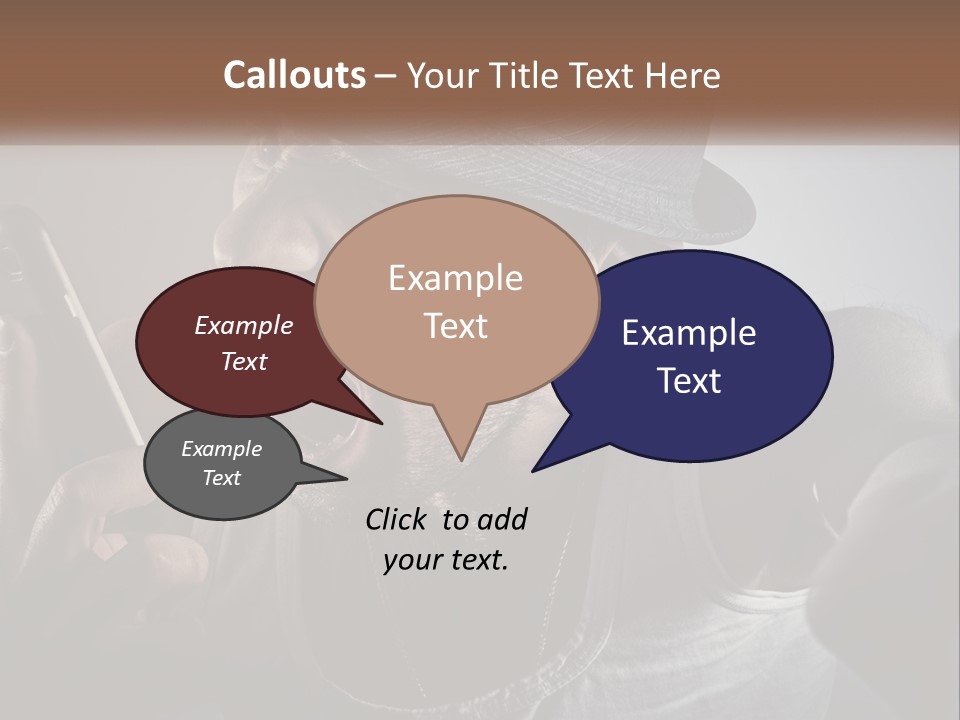 Callouts – Your Title Text Here

Example Text

Example Text

Example Text

Example Text

Click to add your text.